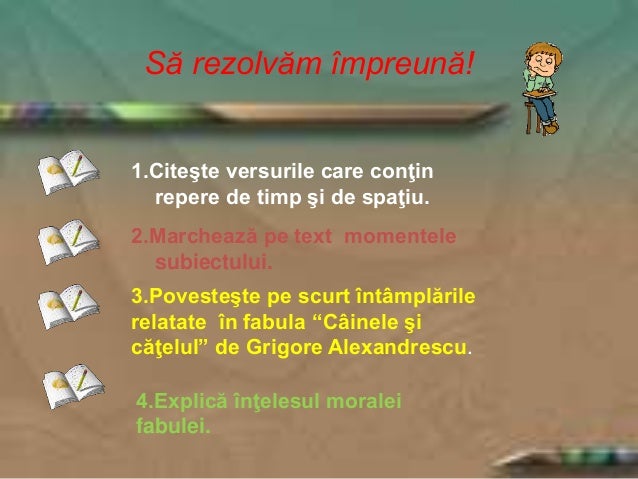 Să rezolvăm împreună!

1.Citeşte versurile care conţin repere de timp şi de spaţiu.

2.Marchează pe text momentele subiectului.

3.Povesteşte pe scurt întâmplările relatate în fabula “Câinele şi căţelul” de Grigore Alexandrescu.

4.Explică înţelesul moralei fabulei.